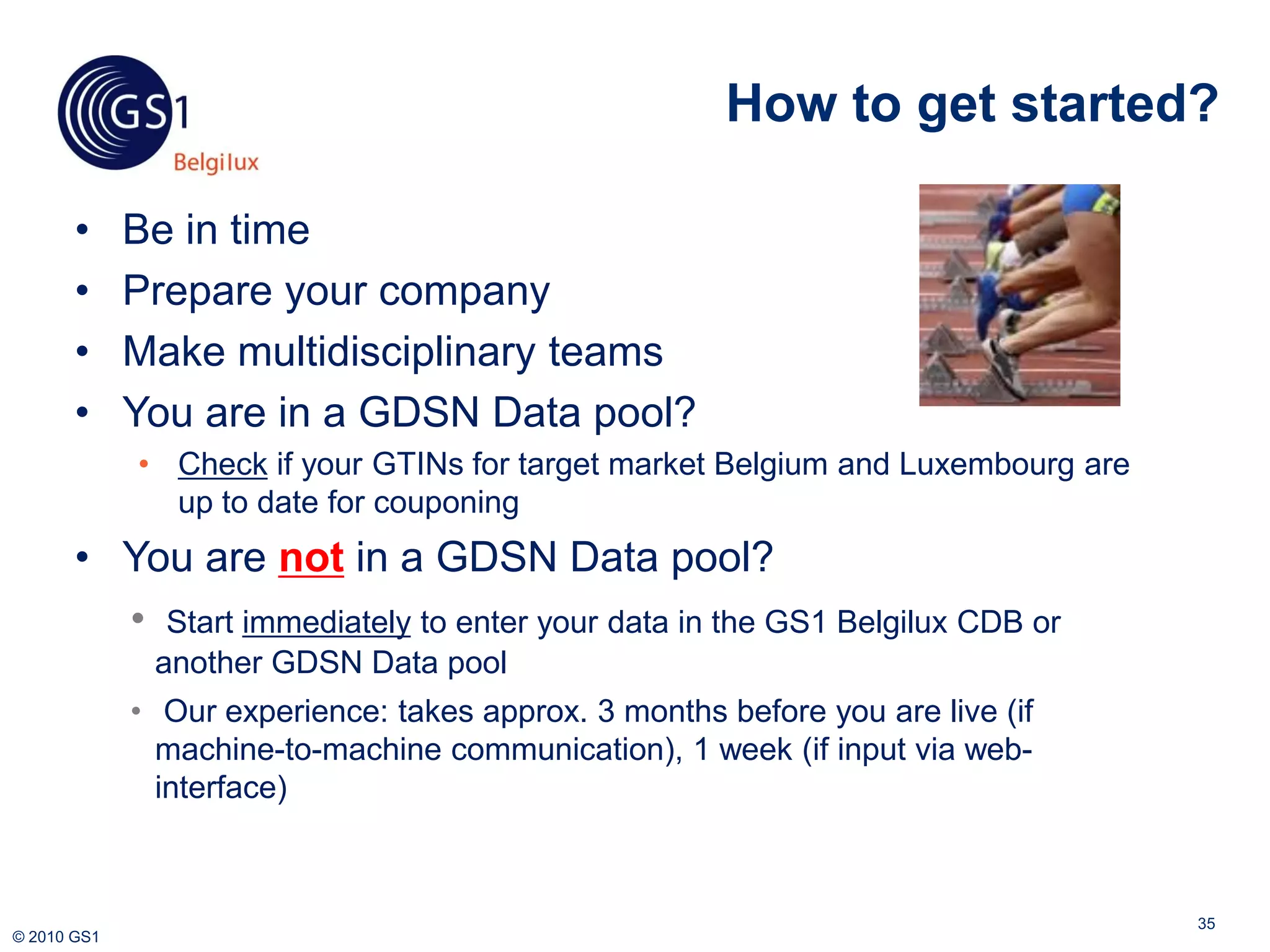 GS1 Belgilux

How to get started?

• Be in time
• Prepare your company
• Make multidisciplinary teams
• You are in a GDSN Data pool?
  • Check if your GTINs for target market Belgium and Luxembourg are up to date for couponing
• You are not in a GDSN Data pool?
  • Start immediately to enter your data in the GS1 Belgilux CDB or another GDSN Data pool
  • Our experience: takes approx. 3 months before you are live (if machine-to-machine communication), 1 week (if input via web-interface)

© 2010 GS1

35